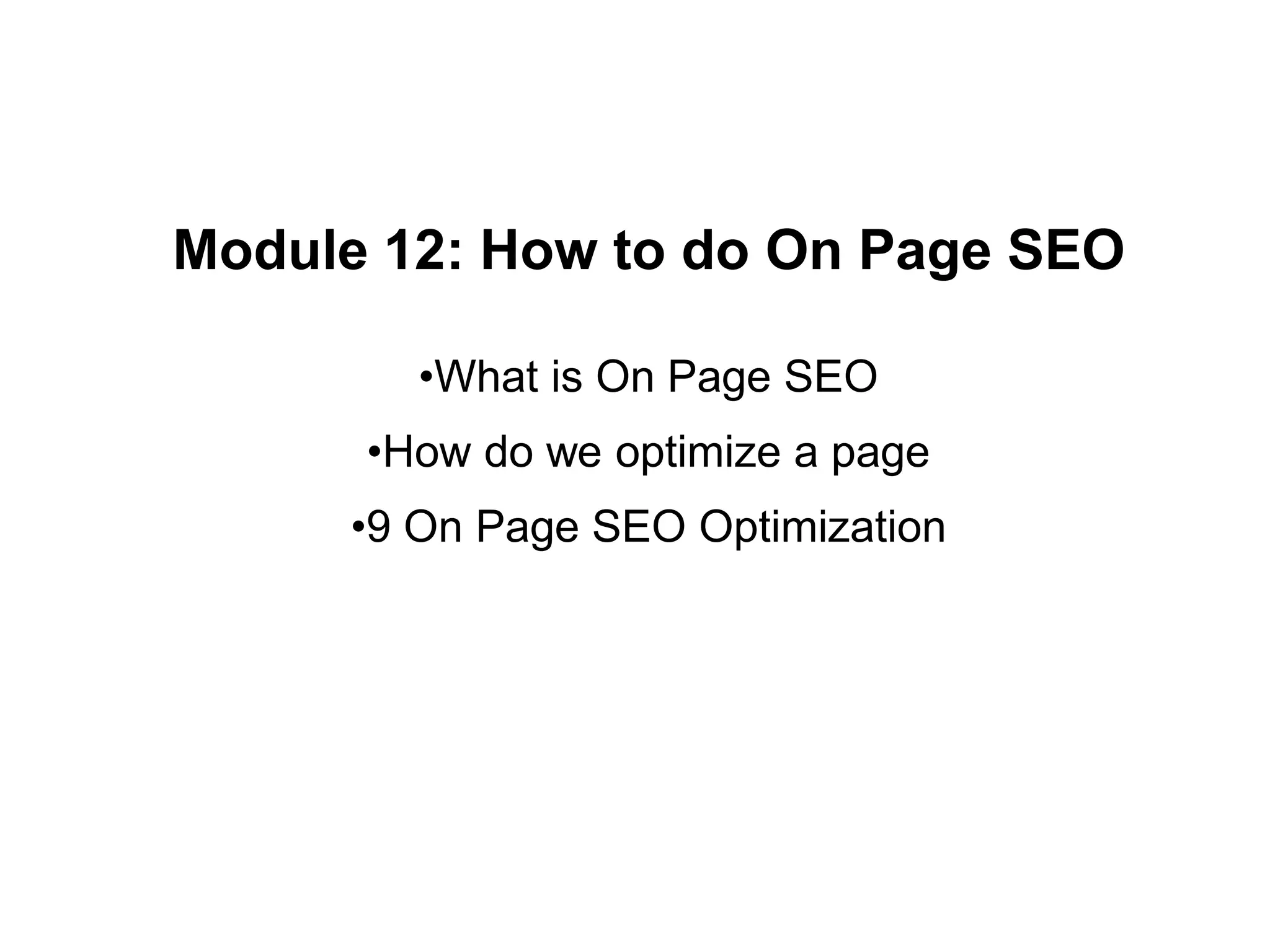 Module 12: How to do On Page SEO

•What is On Page SEO

•How do we optimize a page

•9 On Page SEO Optimization